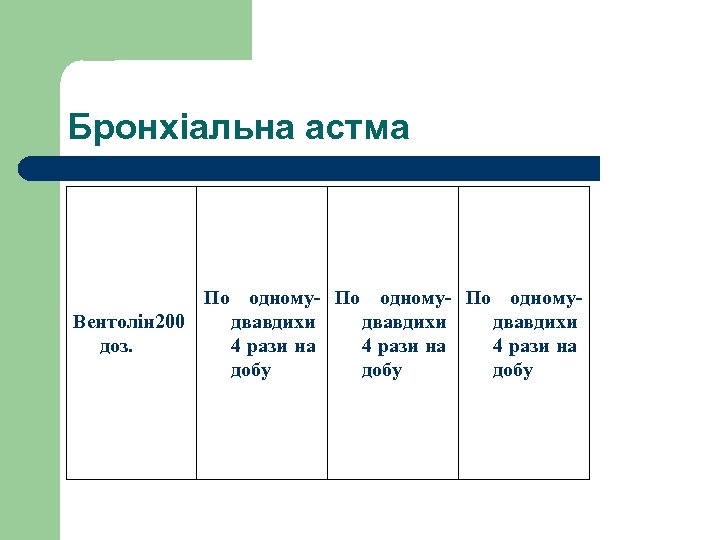 Бронхіальна астма

| Вентолін200 доз. | По одному-двавдихи 4 рази на добу | По одному-двавдихи 4 рази на добу | По одному-двавдихи 4 рази на добу |
|---|---|---|---|